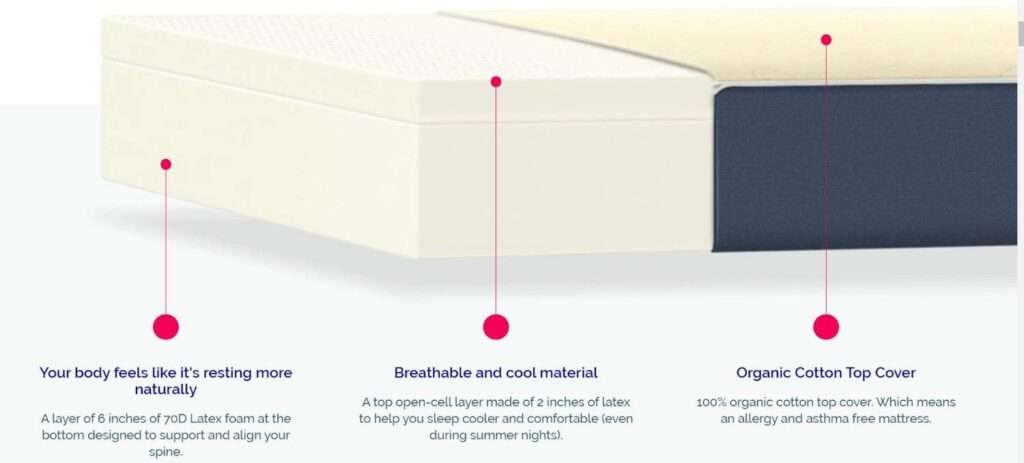 Your body feels like it's resting more naturally

A layer of 6 inches of 70D Latex foam at the bottom designed to support and align your spine.

Breathable and cool material

A top open-cell layer made of 2 inches of latex to help you sleep cooler and comfortable (even during summer nights).

Organic Cotton Top Cover

100% organic cotton top cover. Which means an allergy and asthma free mattress.